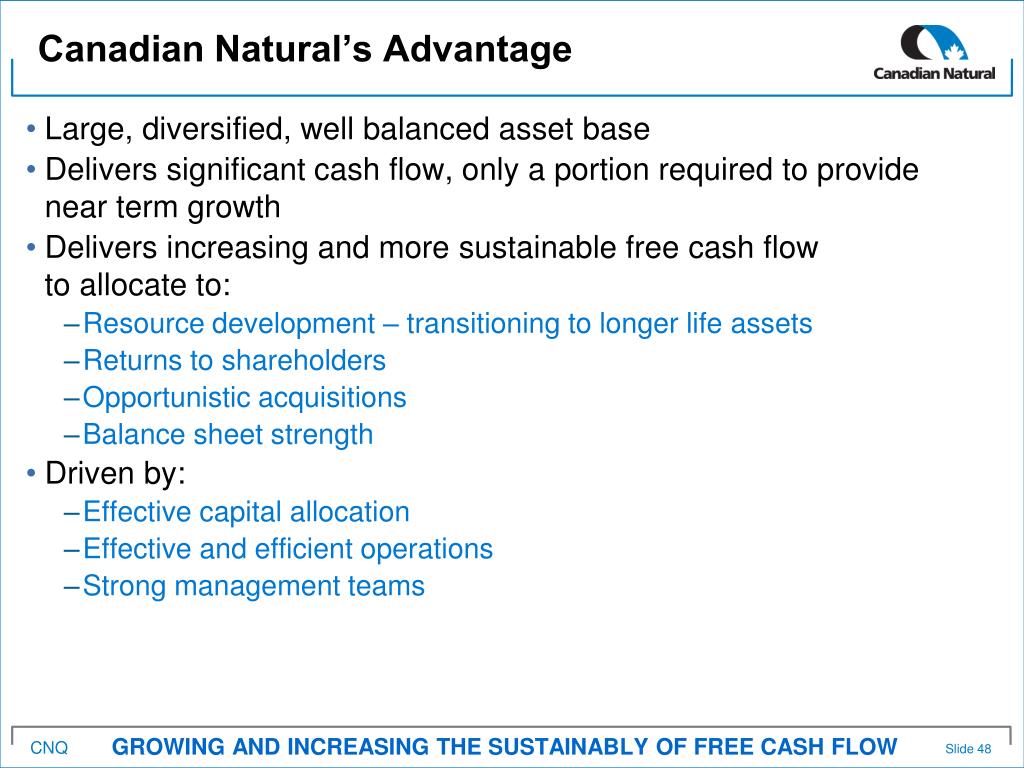 Canadian Natural's Advantage

Canadian Natural

• Large, diversified, well balanced asset base
• Delivers significant cash flow, only a portion required to provide near term growth
• Delivers increasing and more sustainable free cash flow to allocate to:
– Resource development – transitioning to longer life assets
– Returns to shareholders
– Opportunistic acquisitions
– Balance sheet strength
• Driven by:
– Effective capital allocation
– Effective and efficient operations
– Strong management teams

CNQ GROWING AND INCREASING THE SUSTAINABLY OF FREE CASH FLOW Slide 48